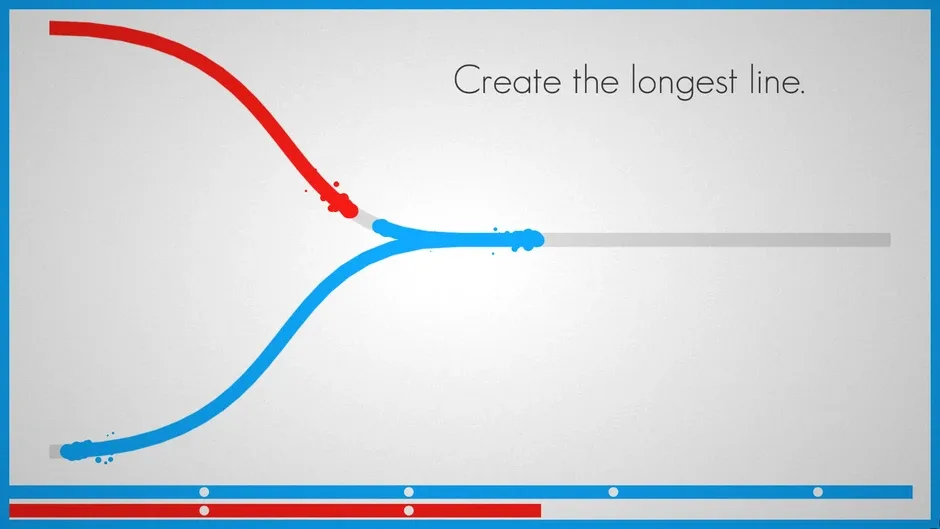 Create the longest line.